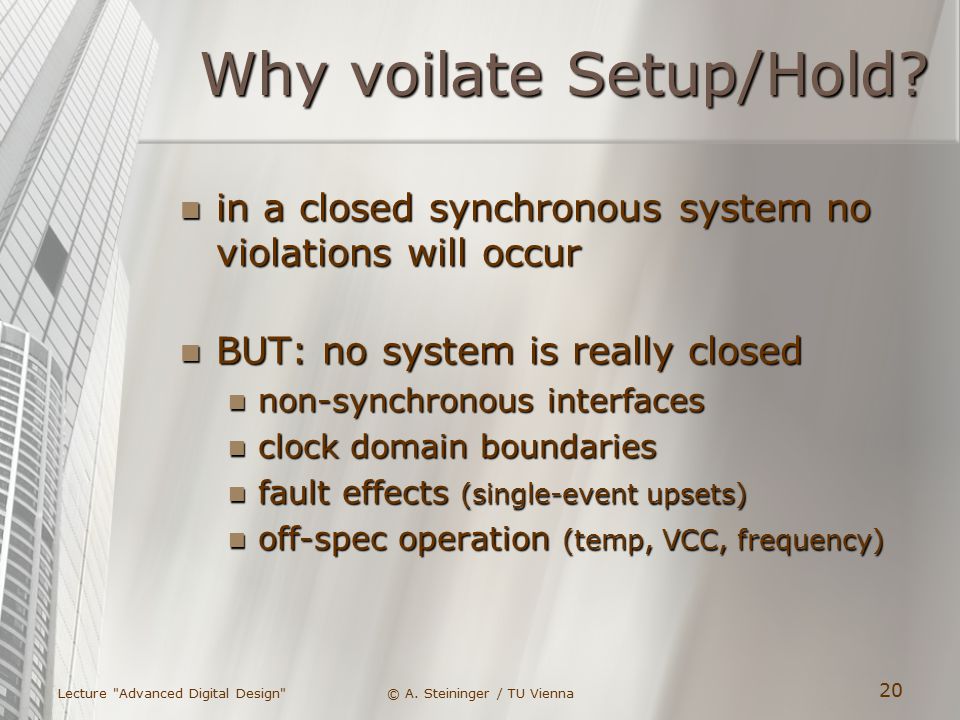 Why voilate Setup/Hold?

- in a closed synchronous system no violations will occur

- BUT: no system is really closed
  - non-synchronous interfaces
  - clock domain boundaries
  - fault effects (single-event upsets)
  - off-spec operation (temp, VCC, frequency)

Lecture "Advanced Digital Design"

© A. Steininger / TU Vienna

20